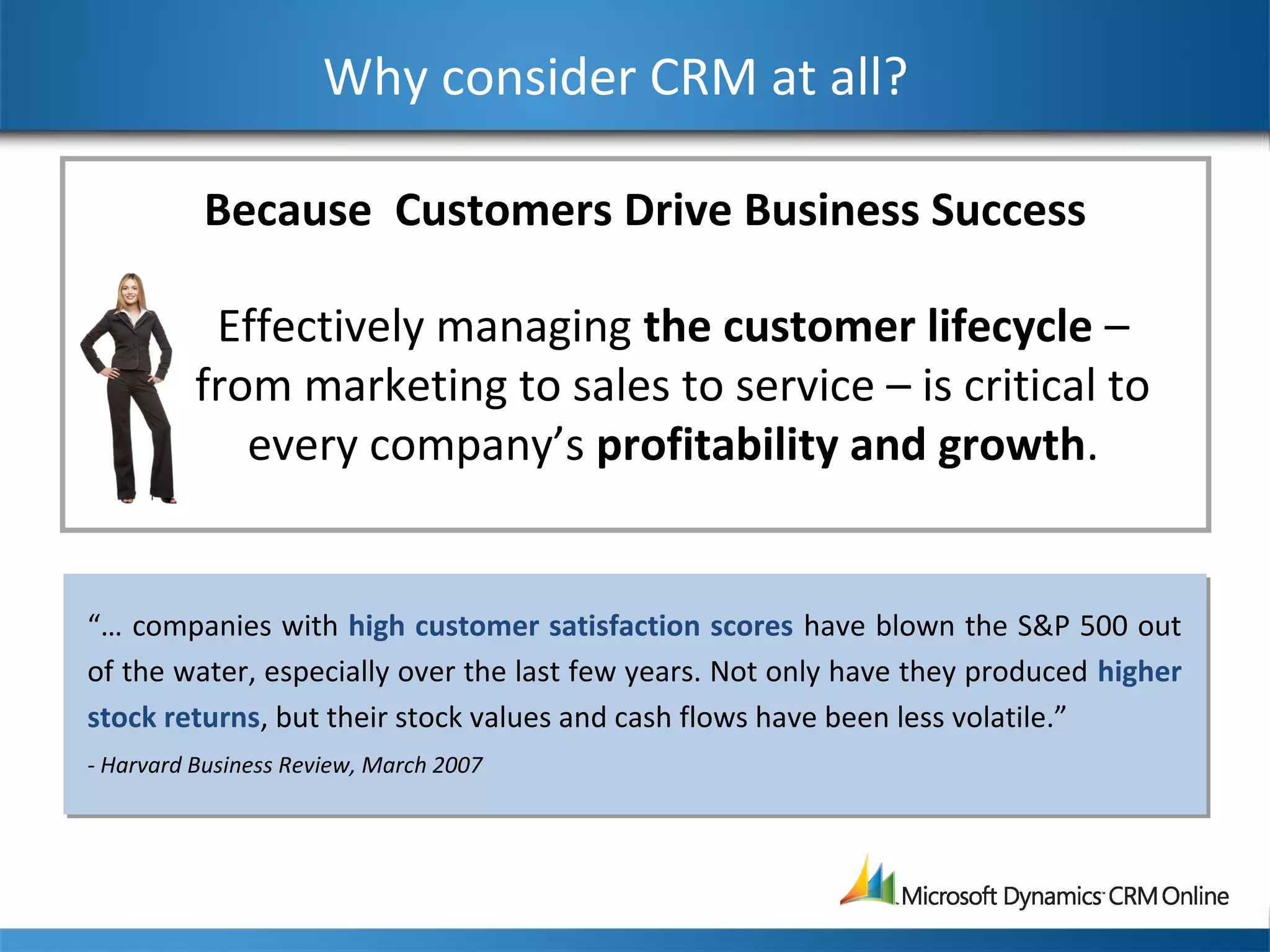 Why consider CRM at all?

Because Customers Drive Business Success

Effectively managing the customer lifecycle – from marketing to sales to service – is critical to every company's profitability and growth.

"… companies with high customer satisfaction scores have blown the S&P 500 out of the water, especially over the last few years. Not only have they produced higher stock returns, but their stock values and cash flows have been less volatile."

- Harvard Business Review, March 2007

Microsoft Dynamics CRM Online